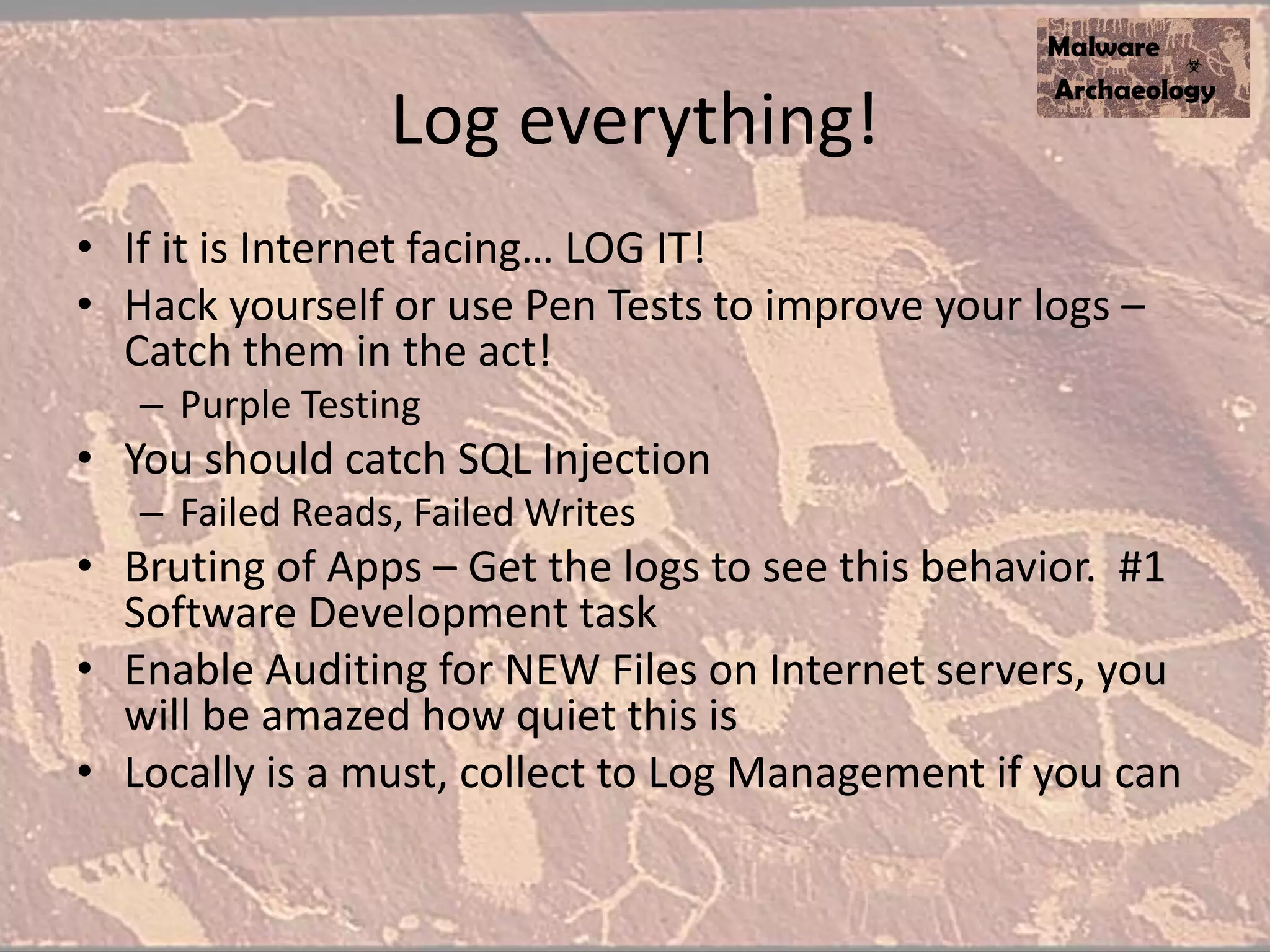 Malware Archaeology

Log everything!

• If it is Internet facing… LOG IT!
• Hack yourself or use Pen Tests to improve your logs – Catch them in the act!
– Purple Testing
• You should catch SQL Injection
– Failed Reads, Failed Writes
• Bruting of Apps – Get the logs to see this behavior. #1 Software Development task
• Enable Auditing for NEW Files on Internet servers, you will be amazed how quiet this is
• Locally is a must, collect to Log Management if you can